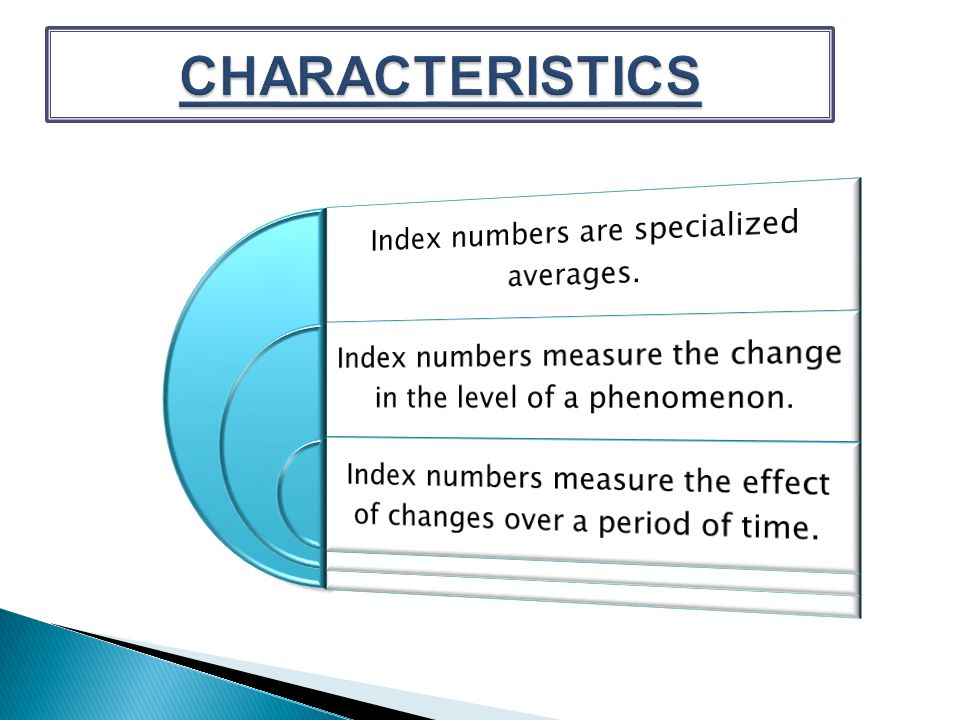 CHARACTERISTICS

Index numbers are specialized averages.

Index numbers measure the change in the level of a phenomenon.

Index numbers measure the effect of changes over a period of time.